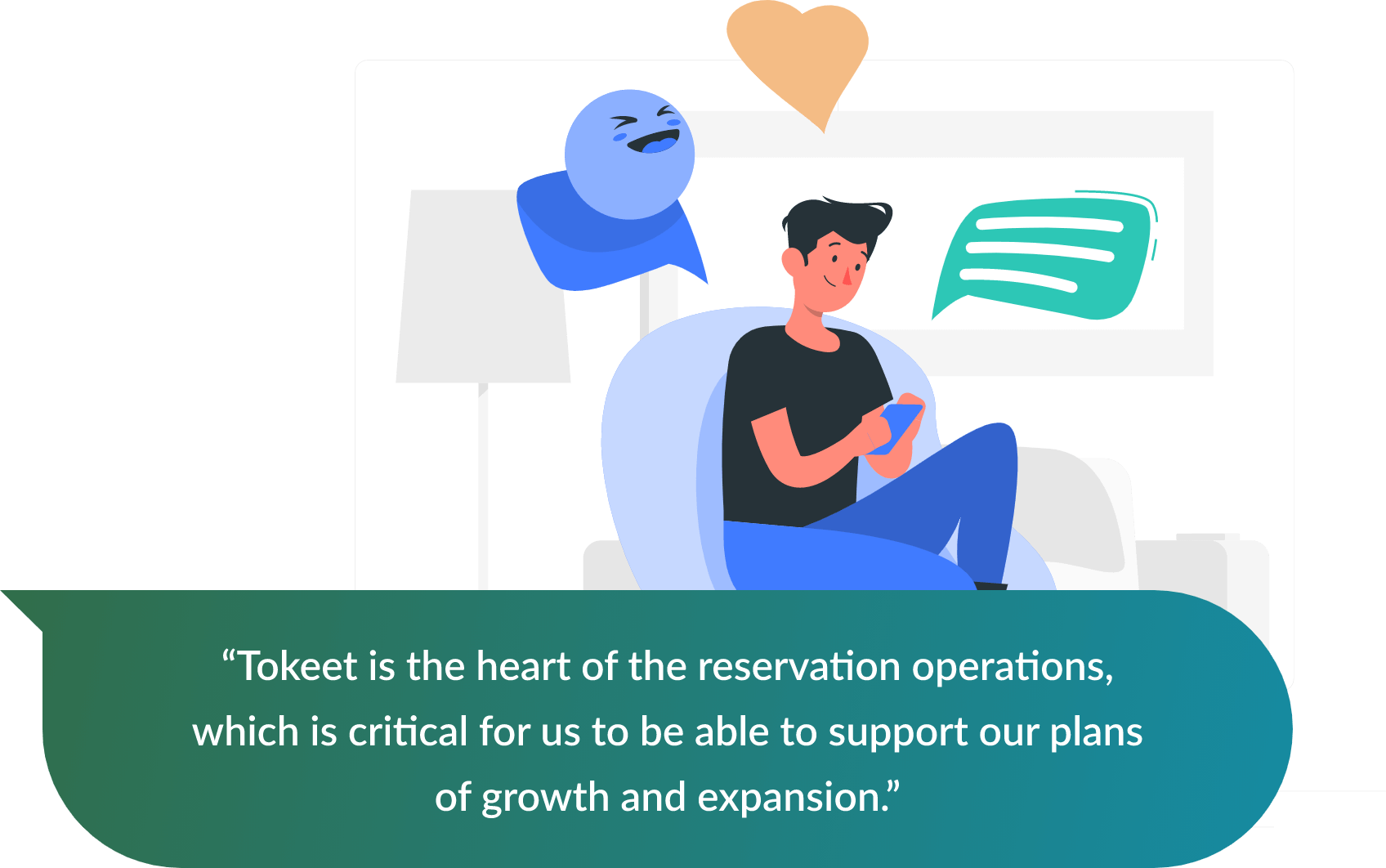 “Tokeet is the heart of the reservation operations, which is critical for us to be able to support our plans of growth and expansion.”